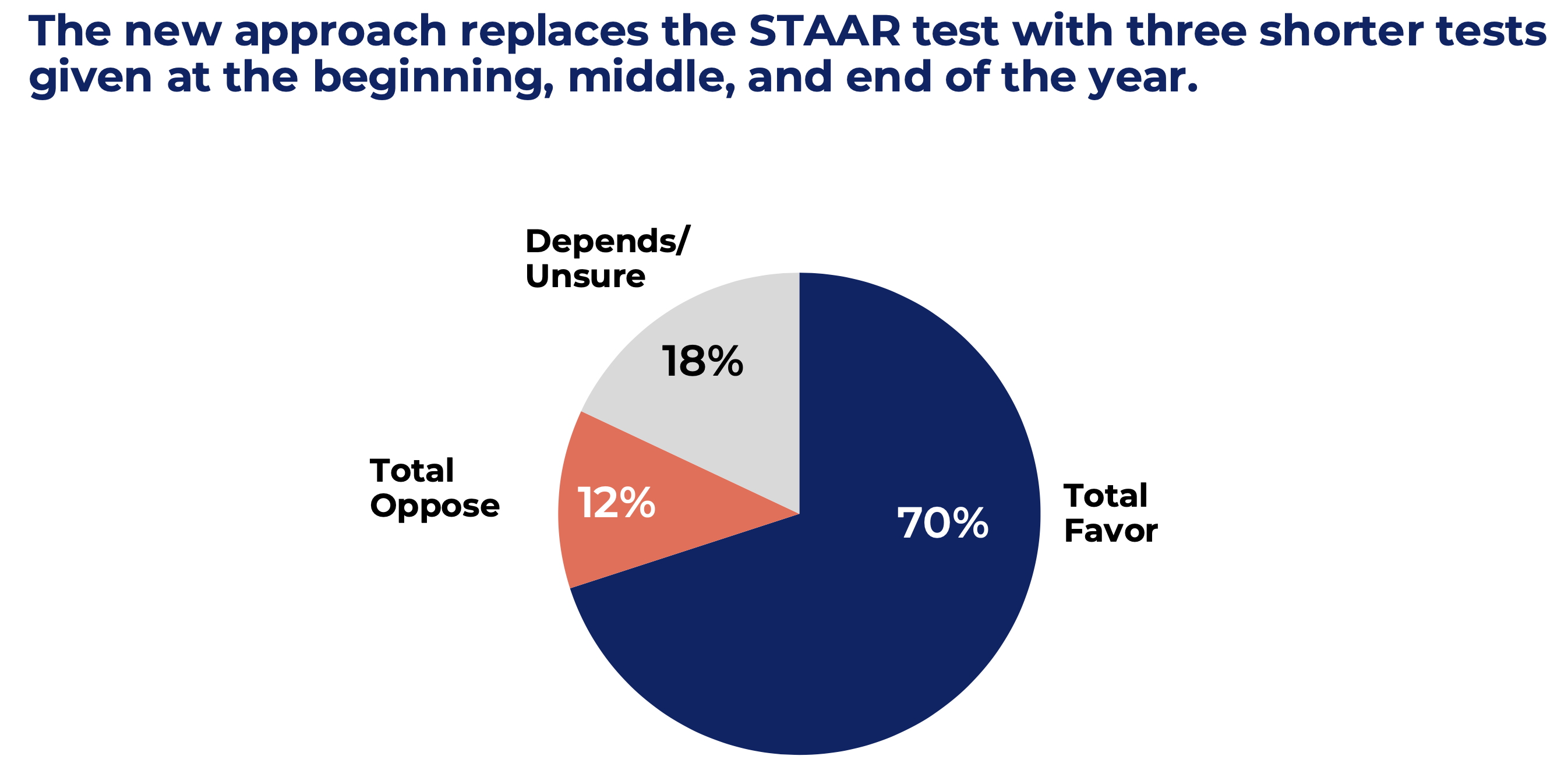 The new approach replaces the STAAR test with three shorter tests given at the beginning, middle, and end of the year.

Depends/
Unsure

18%

Total
Oppose

12%

70%

Total
Favor